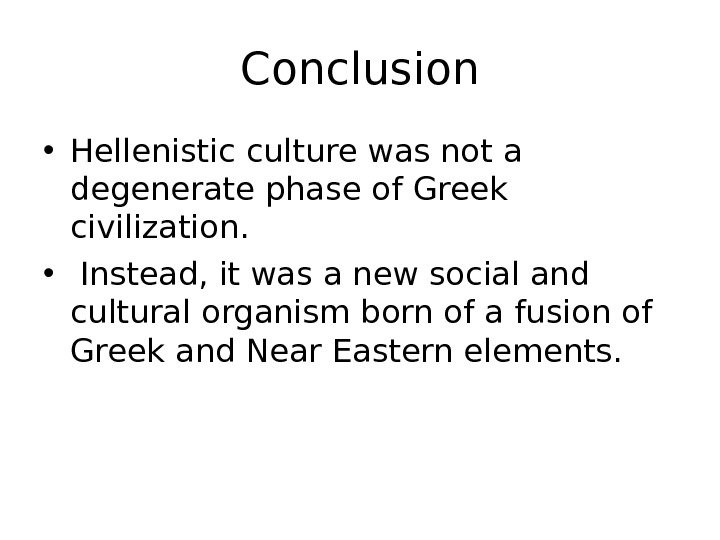 Conclusion

• Hellenistic culture was not a degenerate phase of Greek civilization.
• Instead, it was a new social and cultural organism born of a fusion of Greek and Near Eastern elements.